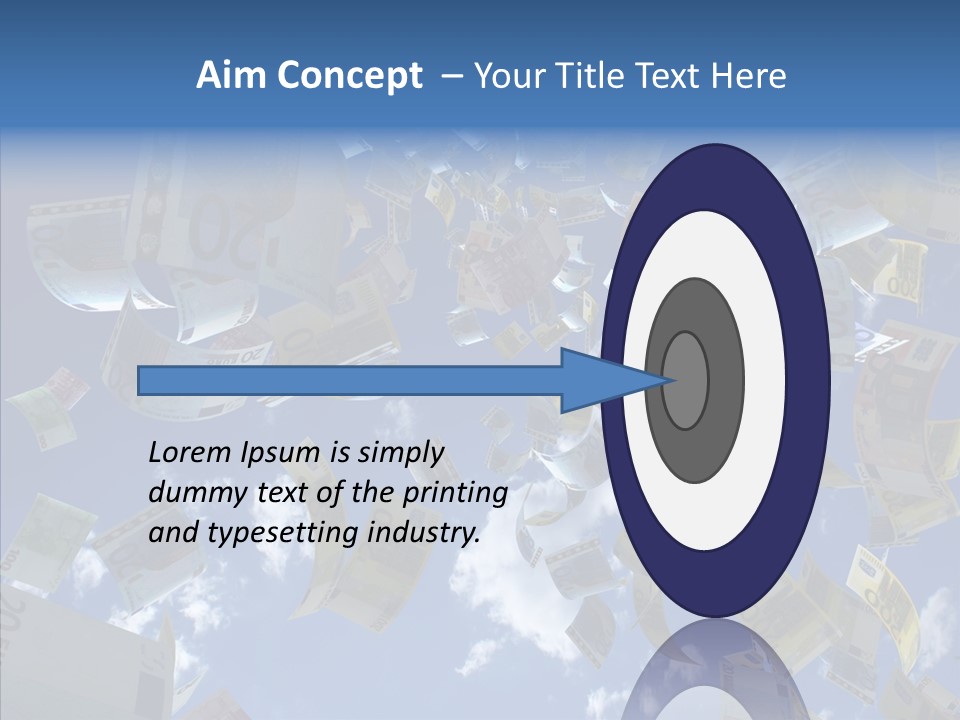 Aim Concept – Your Title Text Here

Lorem Ipsum is simply dummy text of the printing and typesetting industry.